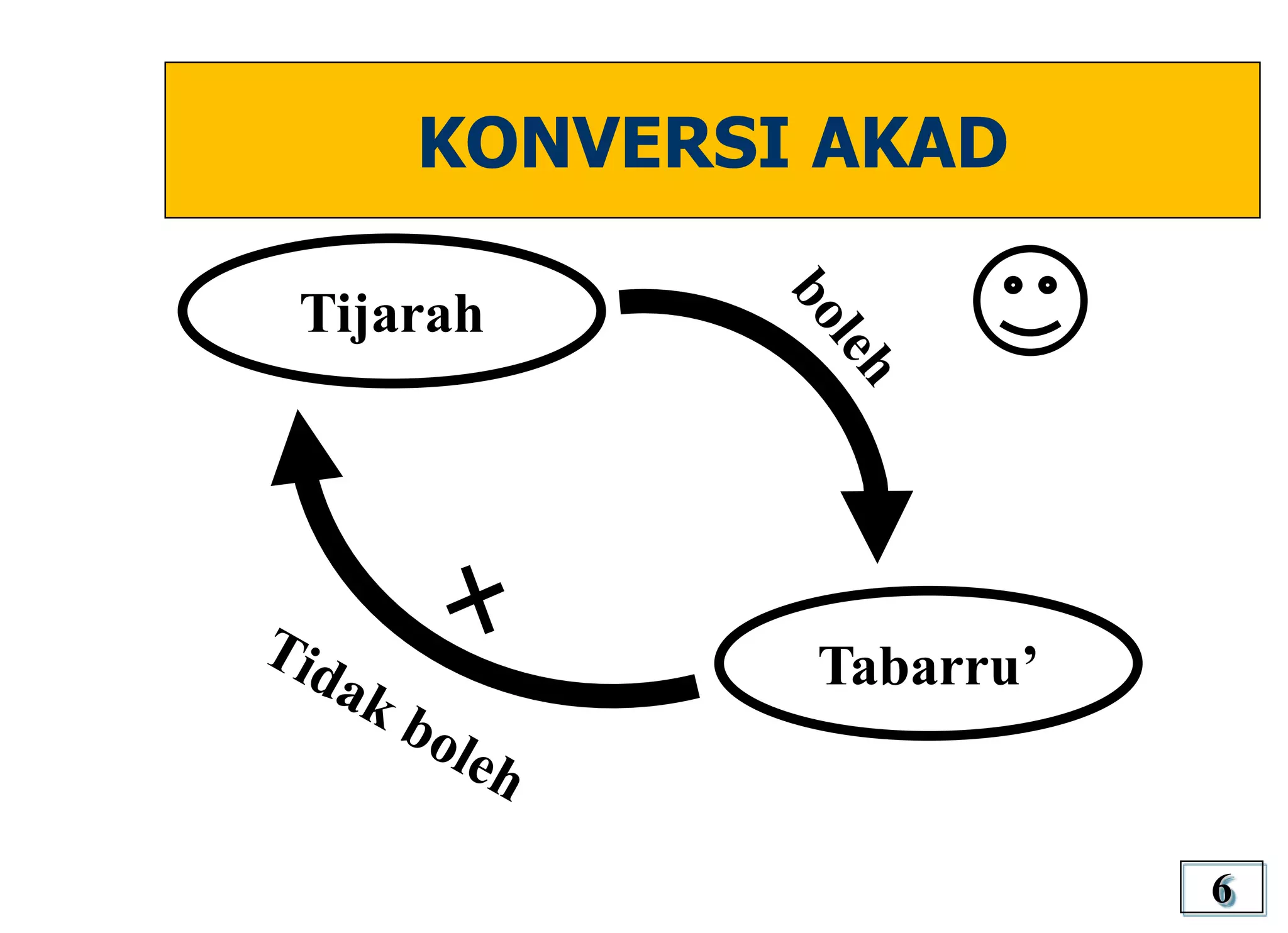 KONVERSI AKAD

Tijarah

boleh

Tabarru’

Tidak boleh

6